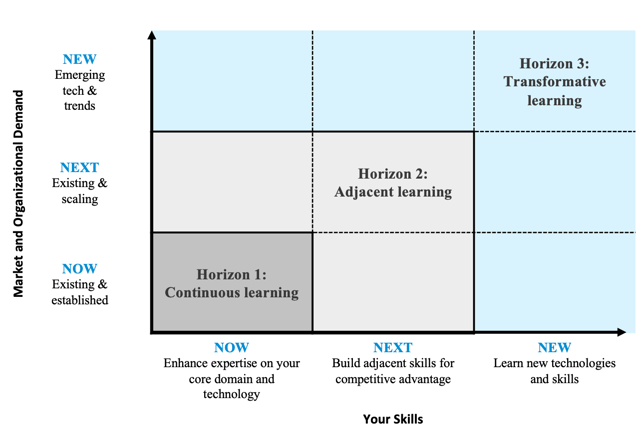 Market and Organizational Demand

NEW
Emerging tech & trends

NEXT
Existing & scaling

NOW
Existing & established

Horizon 3: Transformative learning

Horizon 2: Adjacent learning

Horizon 1: Continuous learning

NOW
Enhance expertise on your core domain and technology

NEXT
Build adjacent skills for competitive advantage

NEW
Learn new technologies and skills

Your Skills